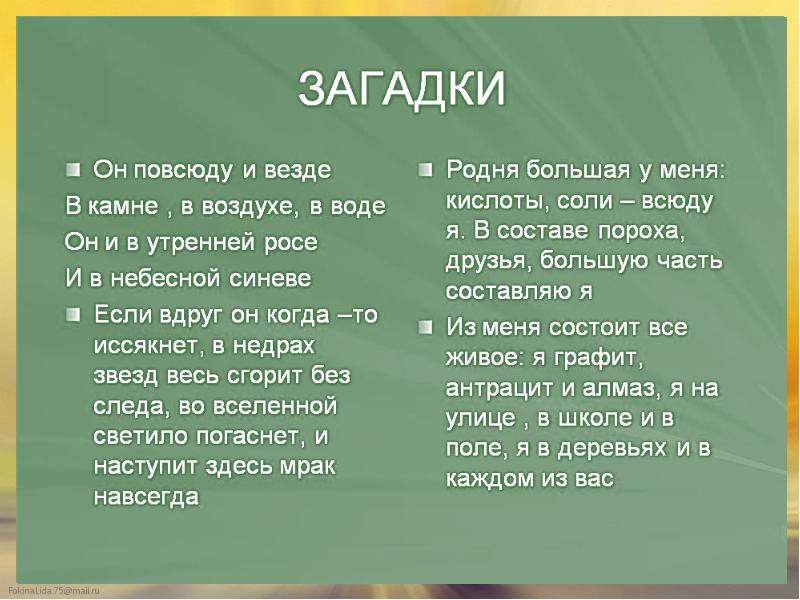 ЗАГАДКИ

Он повсюду и везде
В камне , в воздухе, в воде
Он и в утренней росе
И в небесной синеве

Если вдруг он когда –то иссякнет, в недрах звезд весь сгорит без следа, во вселенной светило погаснет, и наступит здесь мрак навсегда

Родня большая у меня: кислоты, соли – всюду я. В составе пороха, друзья, большую часть составляю я

Из меня состоит все живое: я графит, антрацит и алмаз, я на улице , в школе и в поле, я в деревьях и в каждом из вас

FokinaLida.75@mail.ru